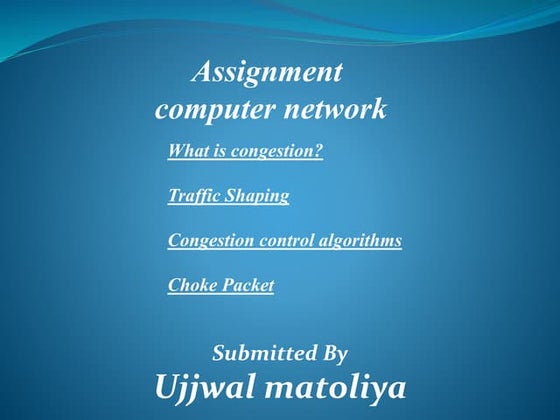 Assignment
computer network

What is congestion?

Traffic Shaping

Congestion control algorithms

Choke Packet

Submitted By
Ujjwal matoliya